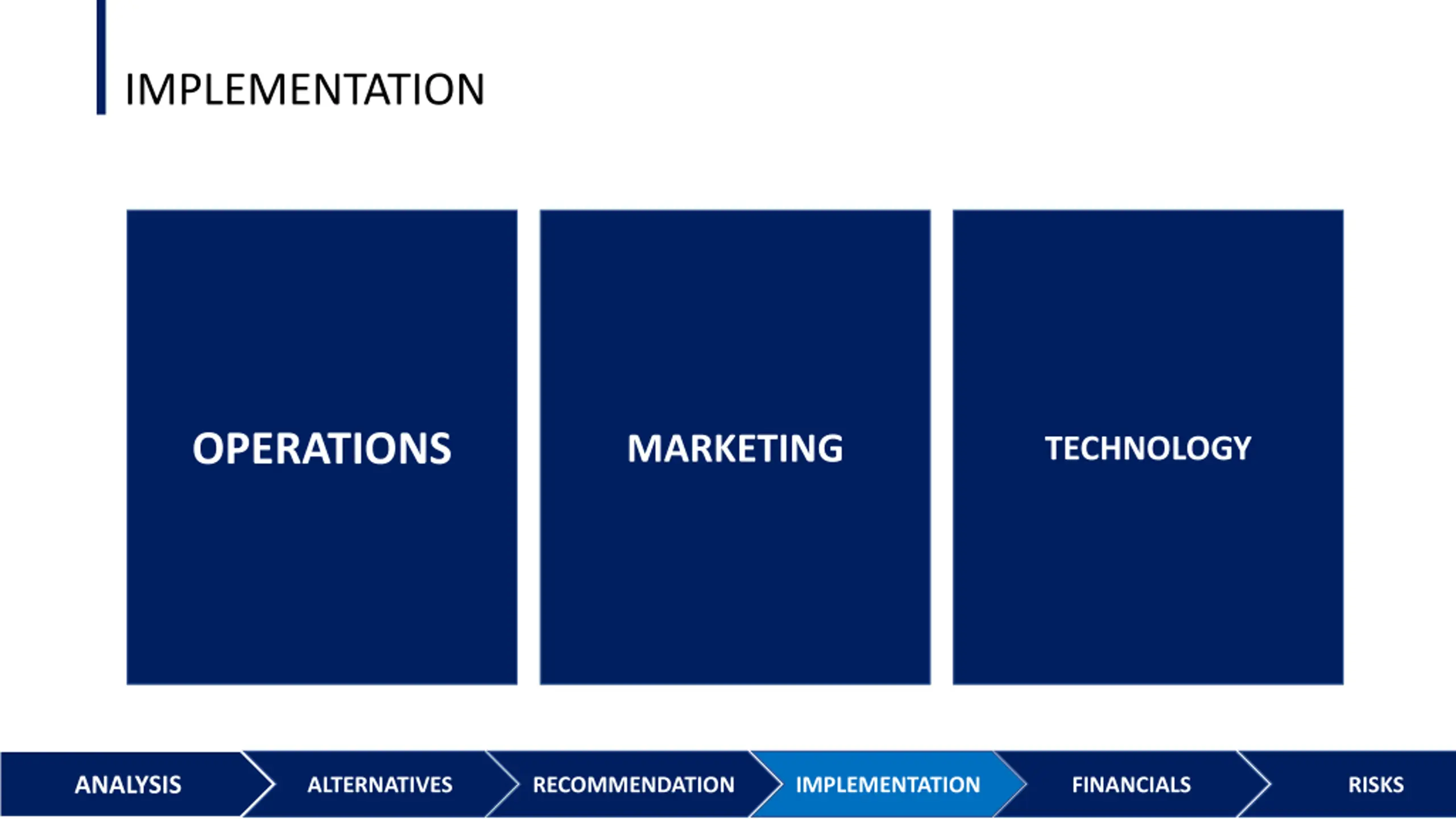 IMPLEMENTATION

OPERATIONS

MARKETING

TECHNOLOGY

ANALYSIS ALTERNATIVES RECOMMENDATION IMPLEMENTATION FINANCIALS RISKS